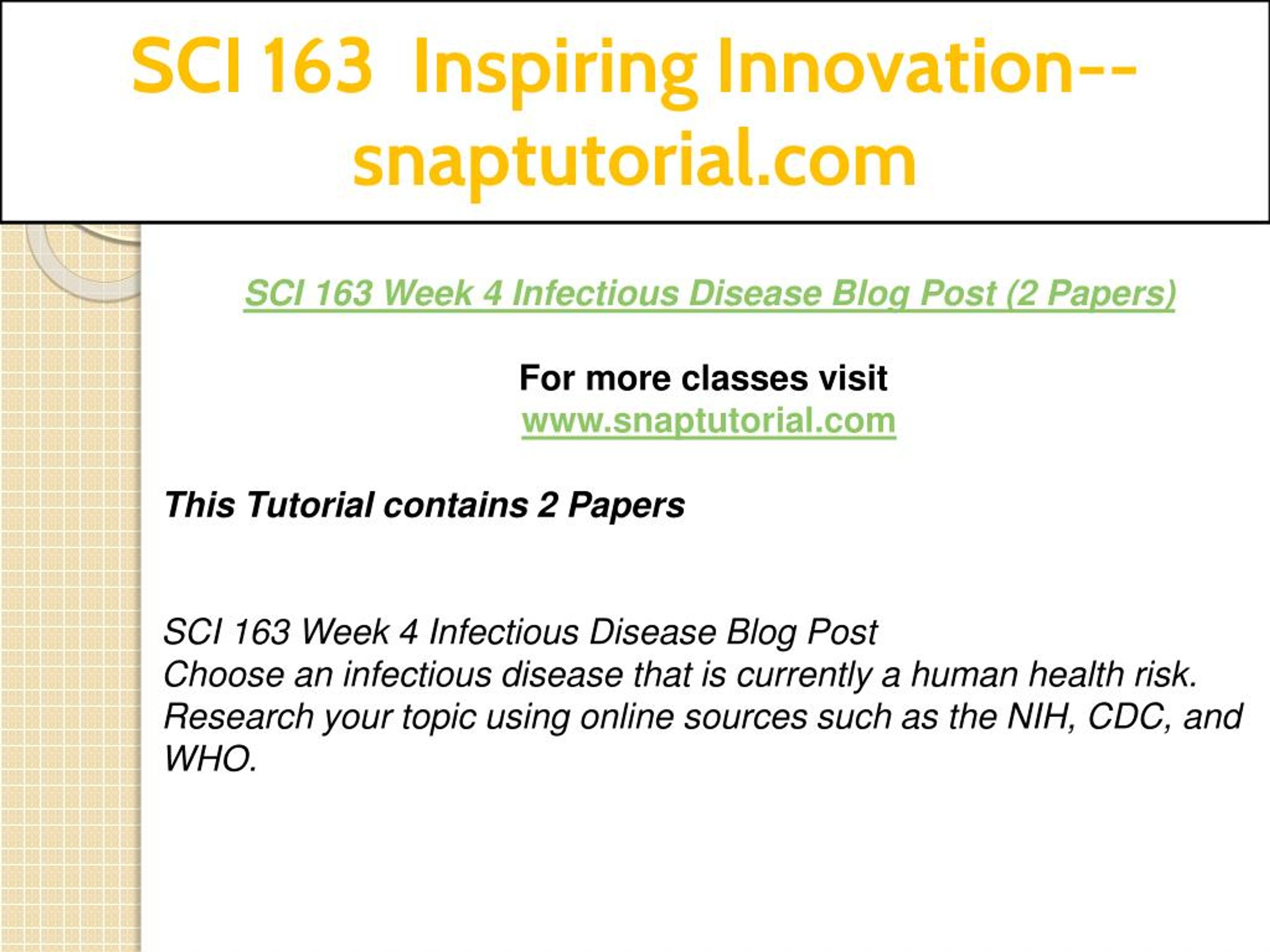 SCI 163 Inspiring Innovation--snaptutorial.com

SCI 163 Week 4 Infectious Disease Blog Post (2 Papers)

For more classes visit
www.snaptutorial.com

This Tutorial contains 2 Papers

SCI 163 Week 4 Infectious Disease Blog Post
Choose an infectious disease that is currently a human health risk. Research your topic using online sources such as the NIH, CDC, and WHO.